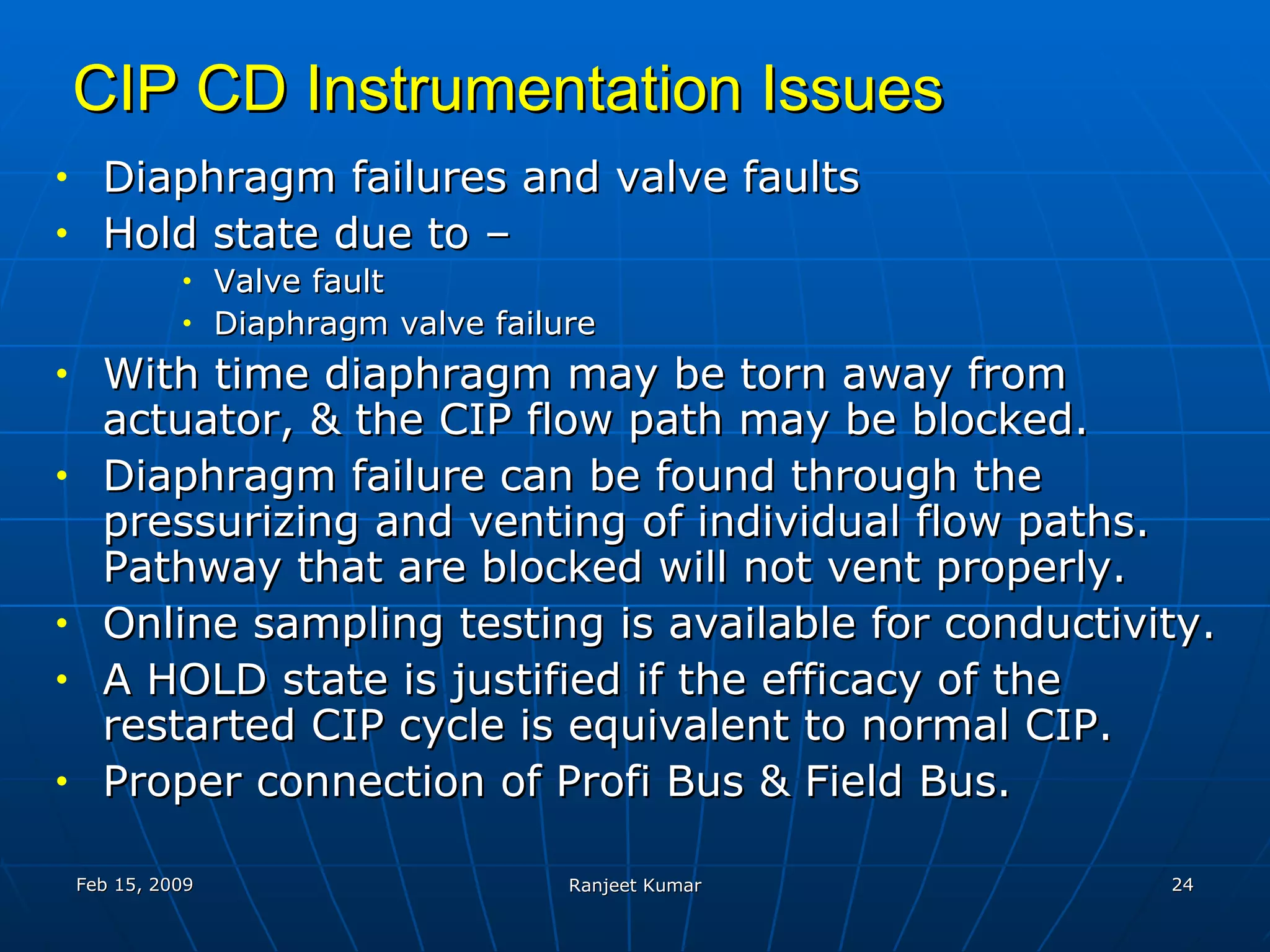 CIP CD Instrumentation Issues

• Diaphragm failures and valve faults
• Hold state due to –
  • Valve fault
  • Diaphragm valve failure
• With time diaphragm may be torn away from actuator, & the CIP flow path may be blocked.
• Diaphragm failure can be found through the pressurizing and venting of individual flow paths. Pathway that are blocked will not vent properly.
• Online sampling testing is available for conductivity.
• A HOLD state is justified if the efficacy of the restarted CIP cycle is equivalent to normal CIP.
• Proper connection of Profi Bus & Field Bus.

Feb 15, 2009

Ranjeet Kumar

24